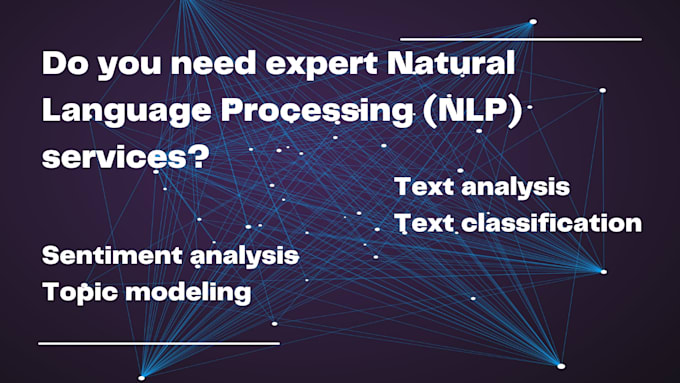 Do you need expert Natural Language Processing (NLP) services?

Text analysis
Text classification

Sentiment analysis
Topic modeling